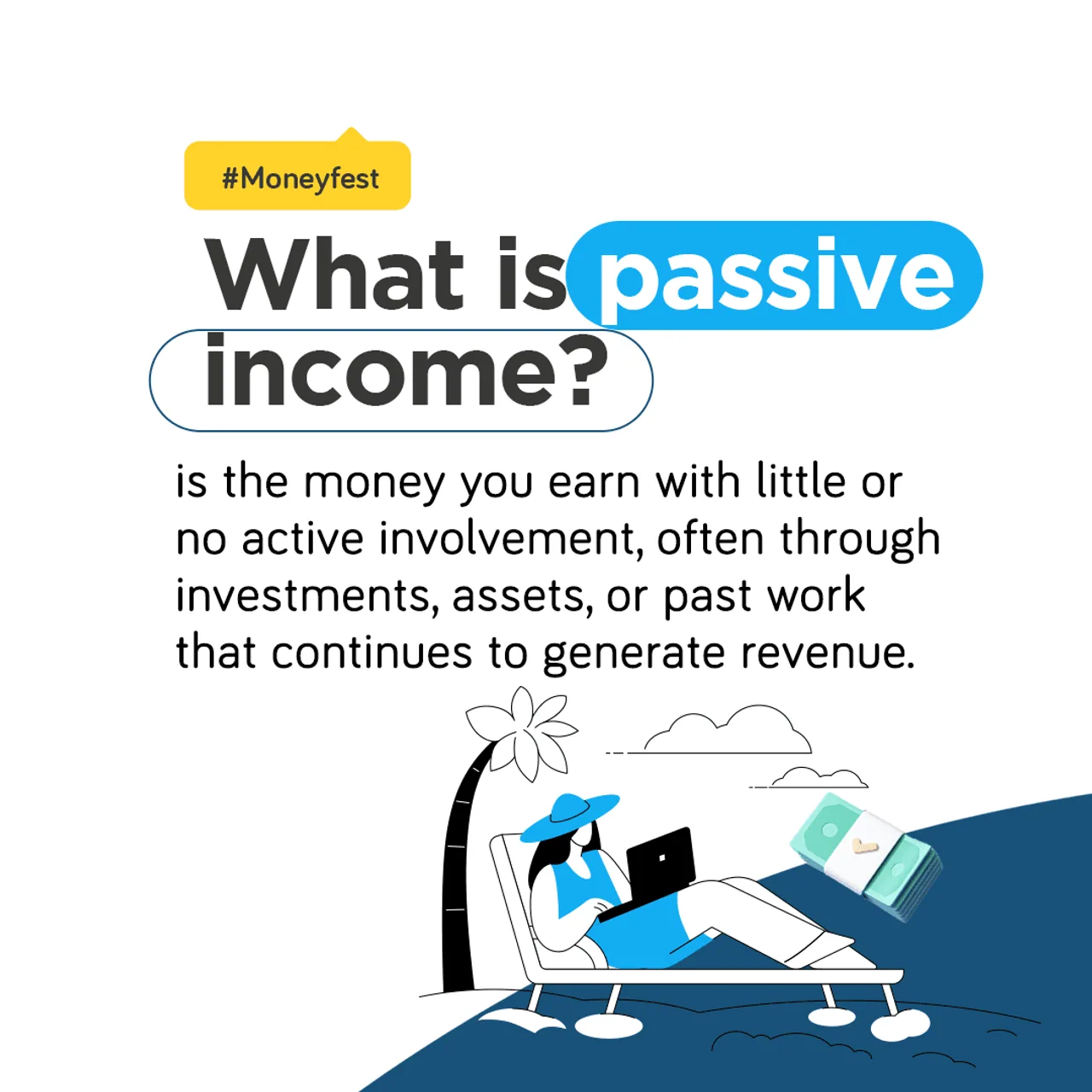 #Moneyfest

What is passive income?

is the money you earn with little or no active involvement, often through investments, assets, or past work that continues to generate revenue.